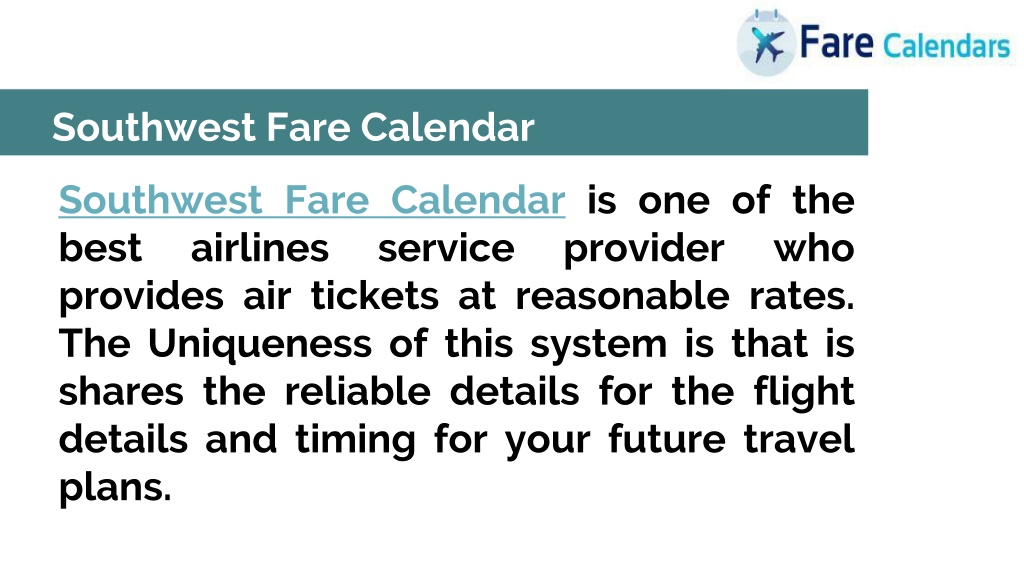 Fare Calendars

Southwest Fare Calendar

Southwest Fare Calendar is one of the best airlines service provider who provides air tickets at reasonable rates. The Uniqueness of this system is that is shares the reliable details for the flight details and timing for your future travel plans.